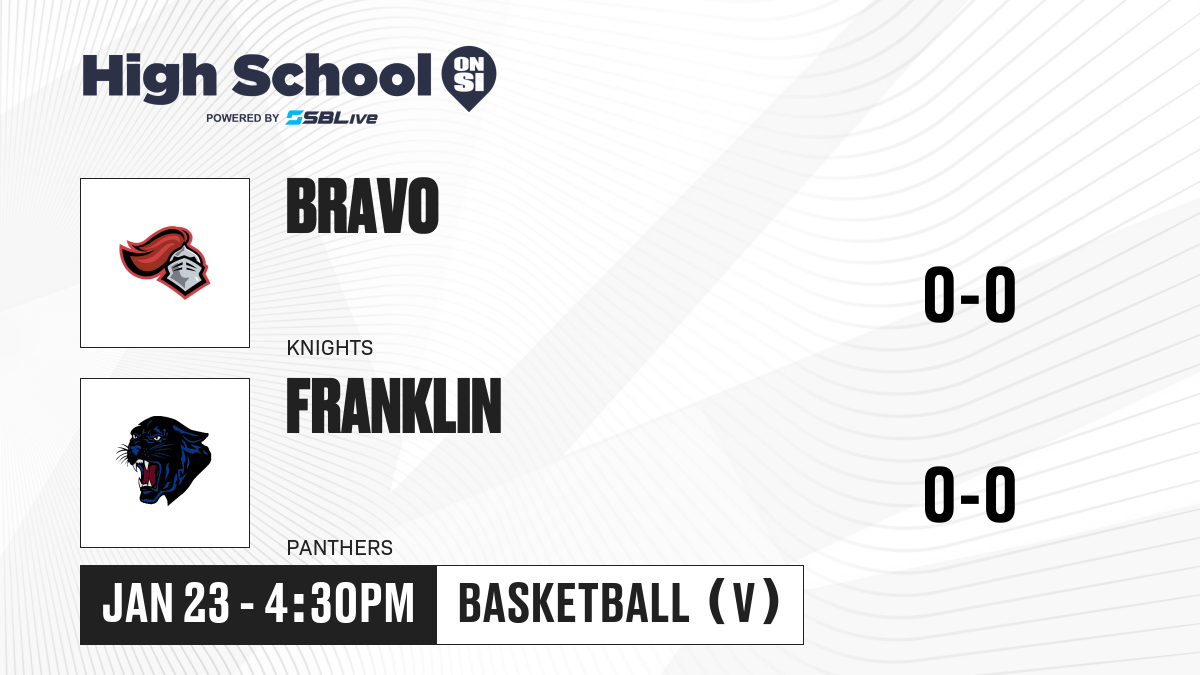 High School ON SI
POWERED BY SBLive

BRAVO
KNIGHTS
0-0

FRANKLIN
PANTHERS
0-0

JAN 23 - 4:30PM
BASKETBALL (V)